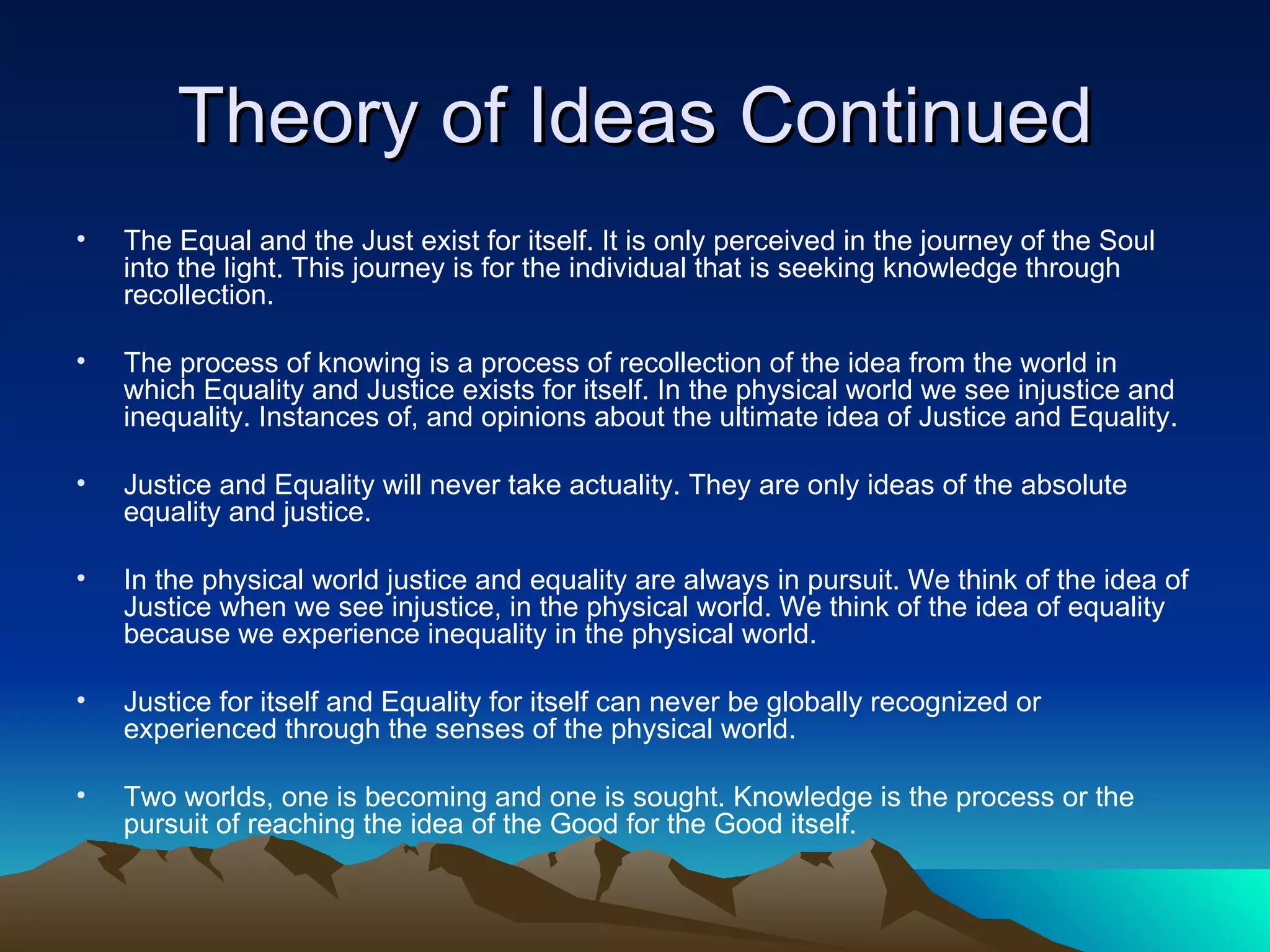 Theory of Ideas Continued

• The Equal and the Just exist for itself. It is only perceived in the journey of the Soul into the light. This journey is for the individual that is seeking knowledge through recollection.

• The process of knowing is a process of recollection of the idea from the world in which Equality and Justice exists for itself. In the physical world we see injustice and inequality. Instances of, and opinions about the ultimate idea of Justice and Equality.

• Justice and Equality will never take actuality. They are only ideas of the absolute equality and justice.

• In the physical world justice and equality are always in pursuit. We think of the idea of Justice when we see injustice, in the physical world. We think of the idea of equality because we experience inequality in the physical world.

• Justice for itself and Equality for itself can never be globally recognized or experienced through the senses of the physical world.

• Two worlds, one is becoming and one is sought. Knowledge is the process or the pursuit of reaching the idea of the Good for the Good itself.